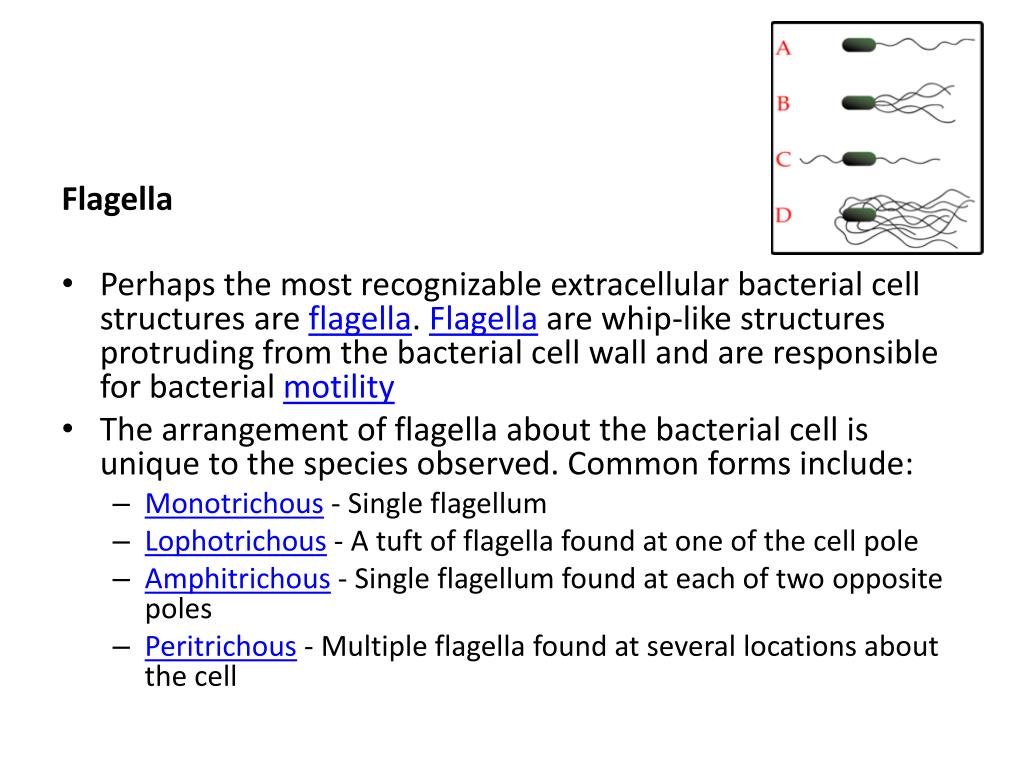 A
B
C
D

Flagella

• Perhaps the most recognizable extracellular bacterial cell structures are flagella. Flagella are whip-like structures protruding from the bacterial cell wall and are responsible for bacterial motility
• The arrangement of flagella about the bacterial cell is unique to the species observed. Common forms include:
– Monotrichous - Single flagellum
– Lophotrichous - A tuft of flagella found at one of the cell pole
– Amphitrichous - Single flagellum found at each of two opposite poles
– Peritrichous - Multiple flagella found at several locations about the cell